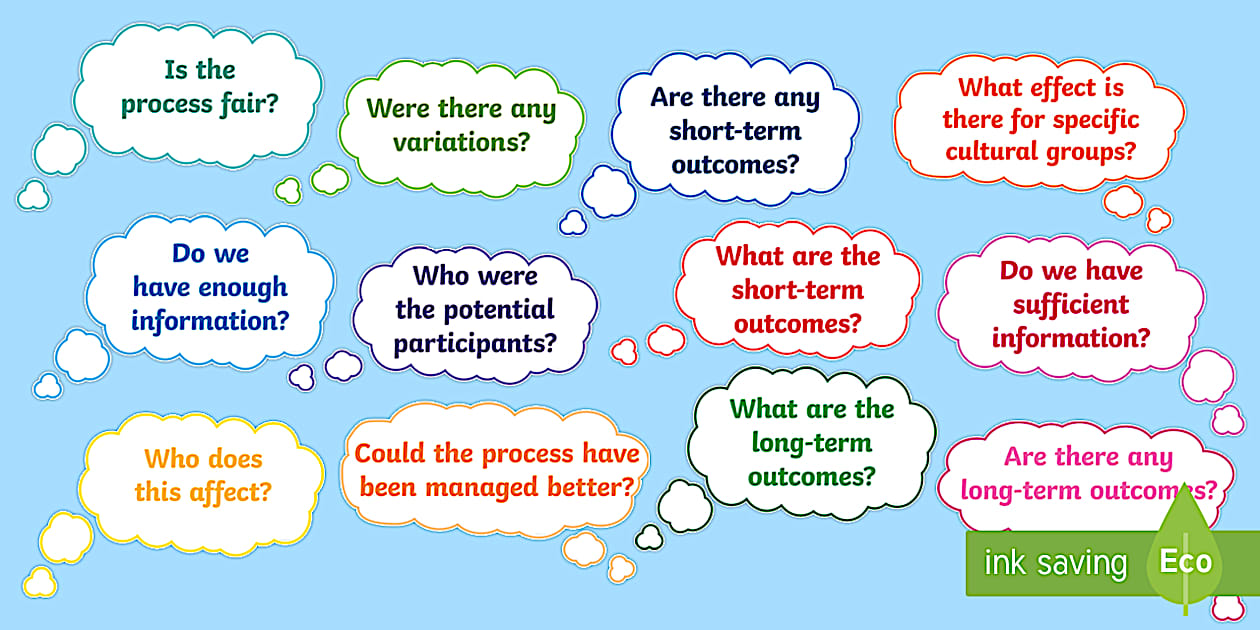 Is the process fair?

Were there any variations?

Are there any short-term outcomes?

What effect is there for specific cultural groups?

Do we have enough information?

Who were the potential participants?

What are the short-term outcomes?

Do we have sufficient information?

Who does this affect?

Could the process have been managed better?

What are the long-term outcomes?

Are there any long-term outcomes?

ink saving Eco